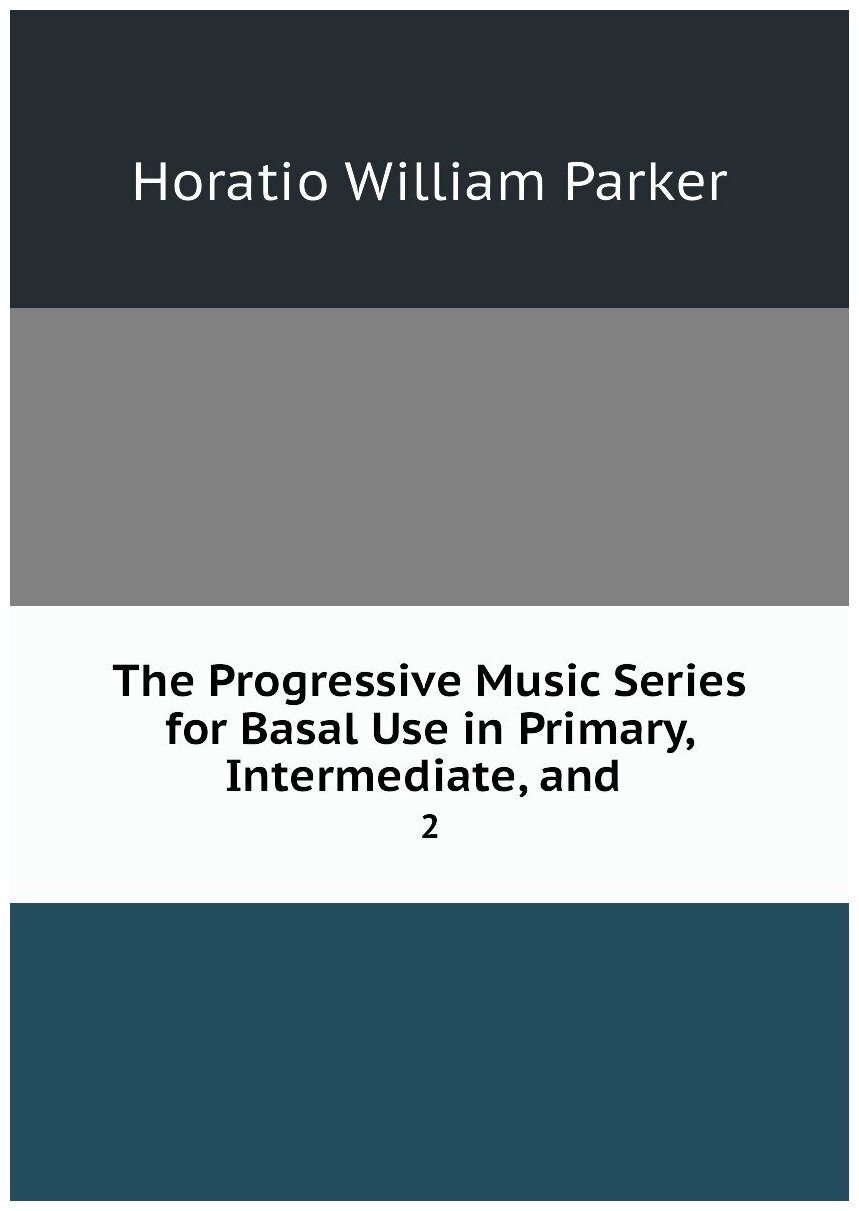 Horatio William Parker

The Progressive Music Series for Basal Use in Primary, Intermediate, and

2